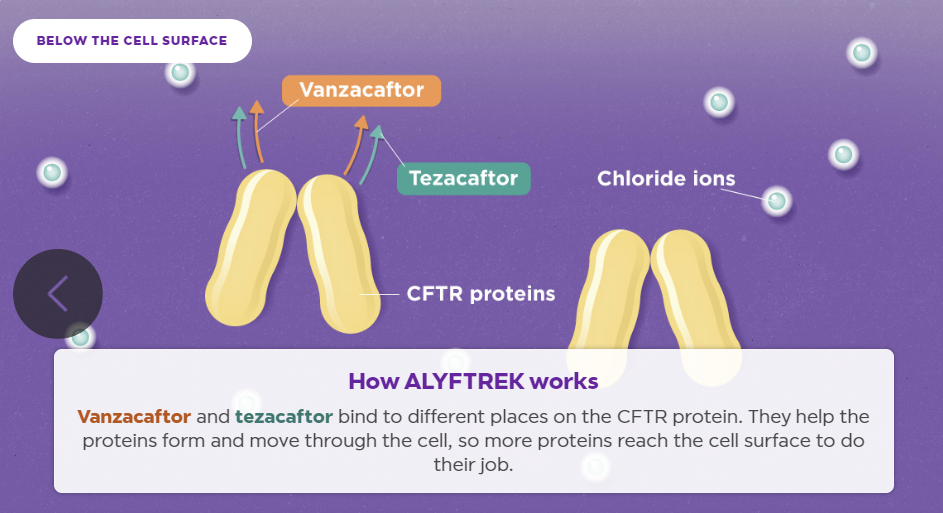 BELOW THE CELL SURFACE

Vanzacaftor

Tezacaftor

Chloride ions

CFTR proteins

How ALYFTREK works

Vanzacaftor and tezacaftor bind to different places on the CFTR protein. They help the proteins form and move through the cell, so more proteins reach the cell surface to do their job.